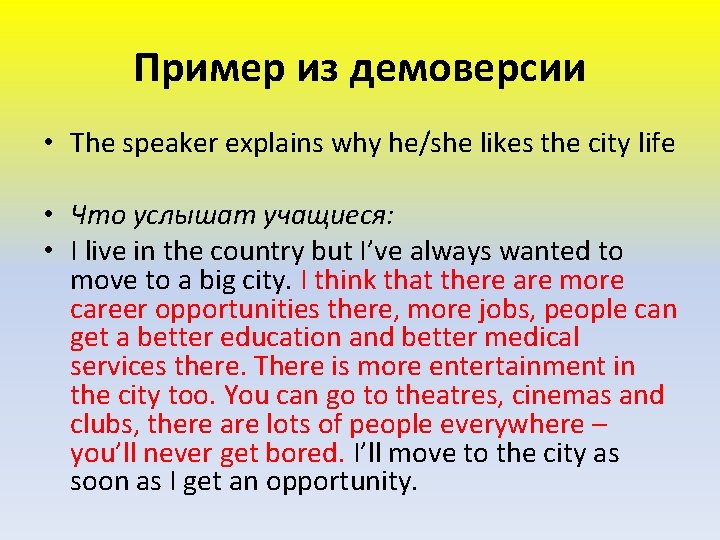 Пример из демоверсии

• The speaker explains why he/she likes the city life

• Что услышат учащиеся:

• I live in the country but I've always wanted to move to a big city. I think that there are more career opportunities there, more jobs, people can get a better education and better medical services there. There is more entertainment in the city too. You can go to theatres, cinemas and clubs, there are lots of people everywhere – you'll never get bored. I'll move to the city as soon as I get an opportunity.